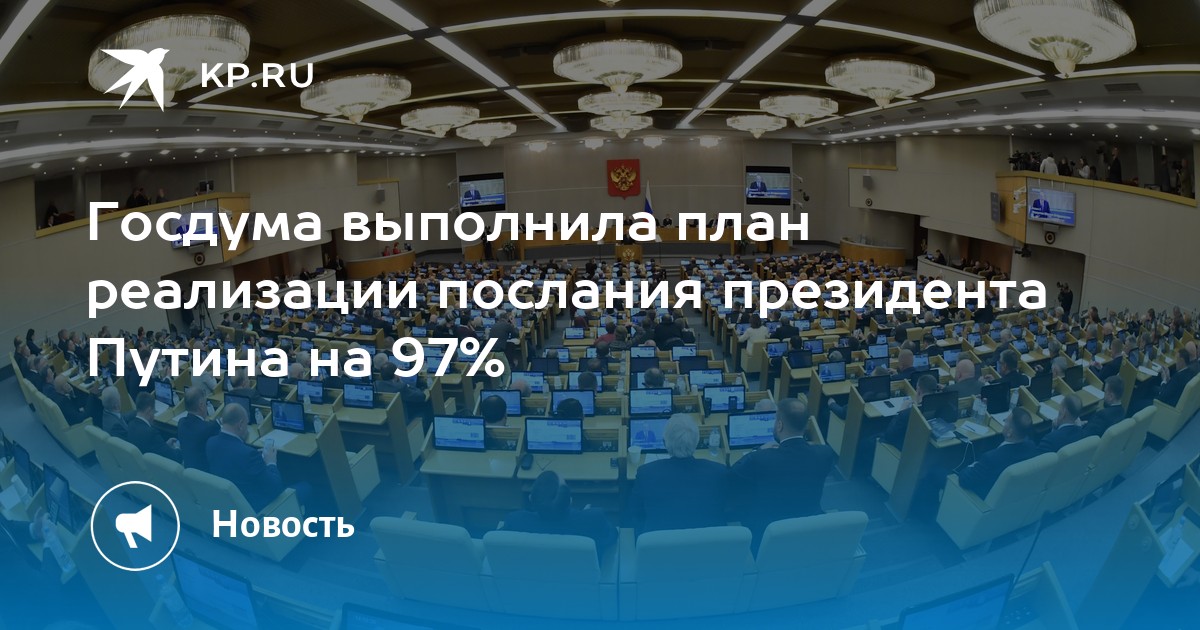 KP.RU

Госдума выполнила план реализации послания президента Путина на 97%

Новость